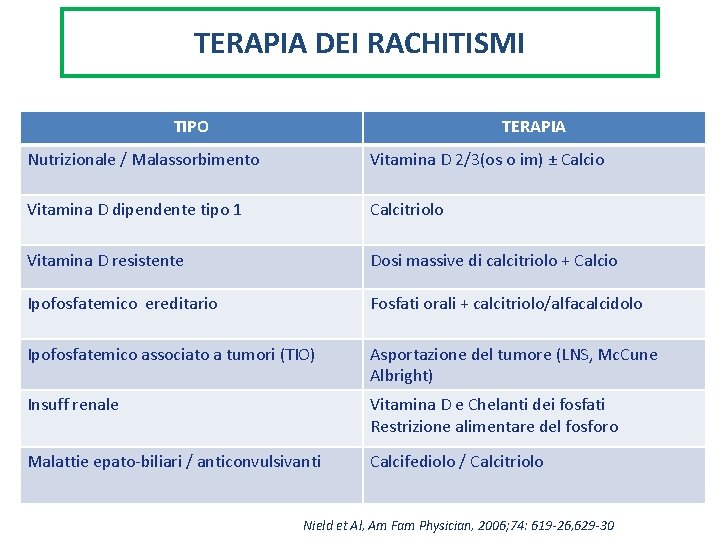 TERAPIA DEI RACHITISMI

| TIPO | TERAPIA |
|---|---|
| Nutrizionale / Malassorbimento | Vitamina D 2/3(os o im) ± Calcio |
| Vitamina D dipendente tipo 1 | Calcitriolo |
| Vitamina D resistente | Dosi massive di calcitriolo + Calcio |
| Ipofosfatemico ereditario | Fosfati orali + calcitriolo/alfacalcidolo |
| Ipofosfatemico associato a tumori (TIO) | Asportazione del tumore (LNS, McCune Albright) |
| Insuff renale | Vitamina D e Chelanti dei fosfati Restrizione alimentare del fosforo |
| Malattie epato-biliari / anticonvulsivanti | Calcifediolo / Calcitriolo |

Nield et Al, Am Fam Physician, 2006;74: 619-26,629-30